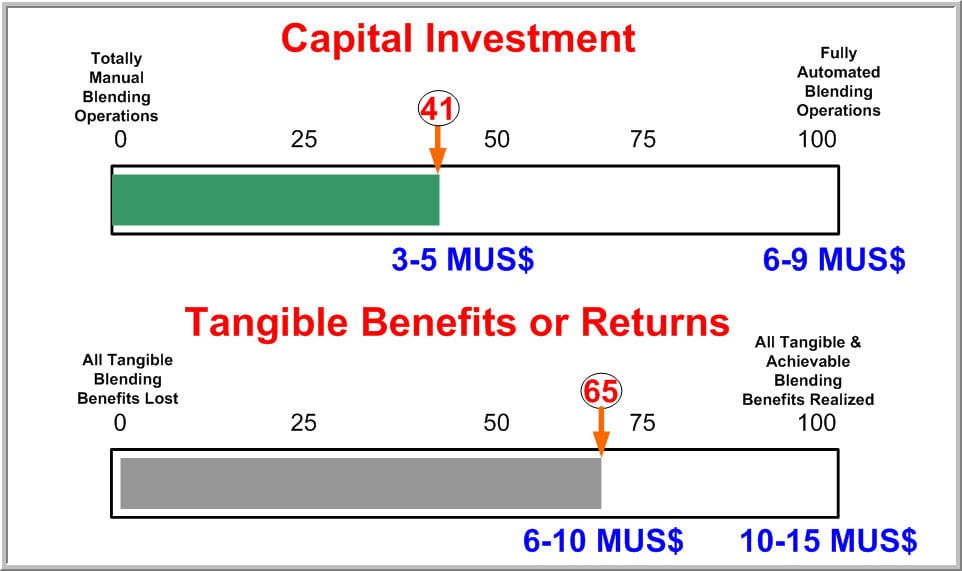 Capital Investment

Totally Manual Blending Operations

Fully Automated Blending Operations

41

0 25 50 75 100

3-5 MUS$

6-9 MUS$

Tangible Benefits or Returns

All Tangible Blending Benefits Lost

All Tangible & Achievable Blending Benefits Realized

65

0 25 50 75 100

6-10 MUS$

10-15 MUS$